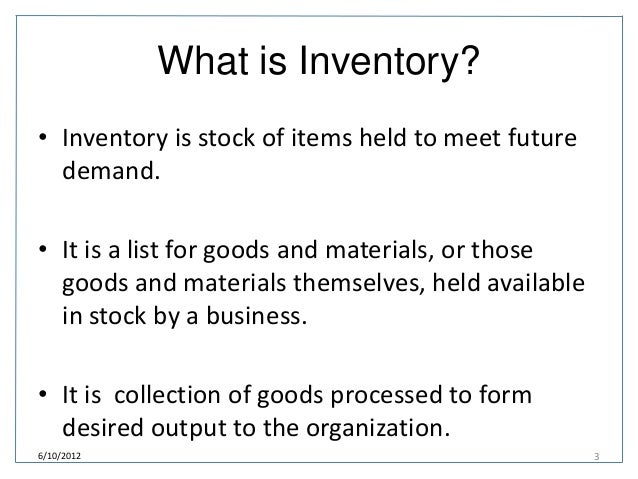 What is Inventory?

• Inventory is stock of items held to meet future demand.

• It is a list for goods and materials, or those goods and materials themselves, held available in stock by a business.

• It is  collection of goods processed to form desired output to the organization.

6/10/2012

3